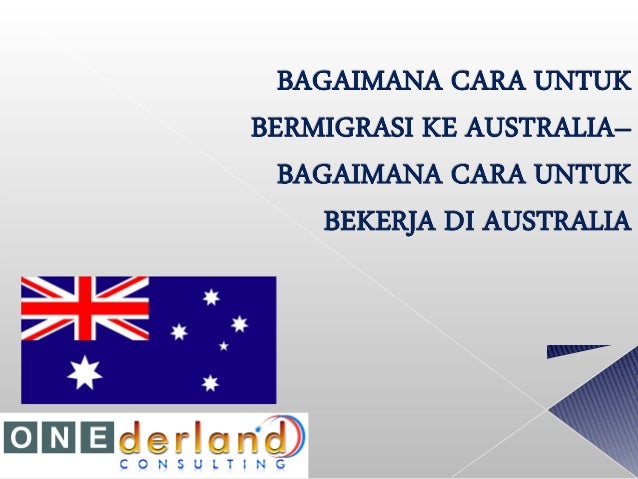 BAGAIMANA CARA UNTUK BERMIGRASI KE AUSTRALIA– BAGAIMANA CARA UNTUK BEKERJA DI AUSTRALIA

ONEderland
CONSULTING